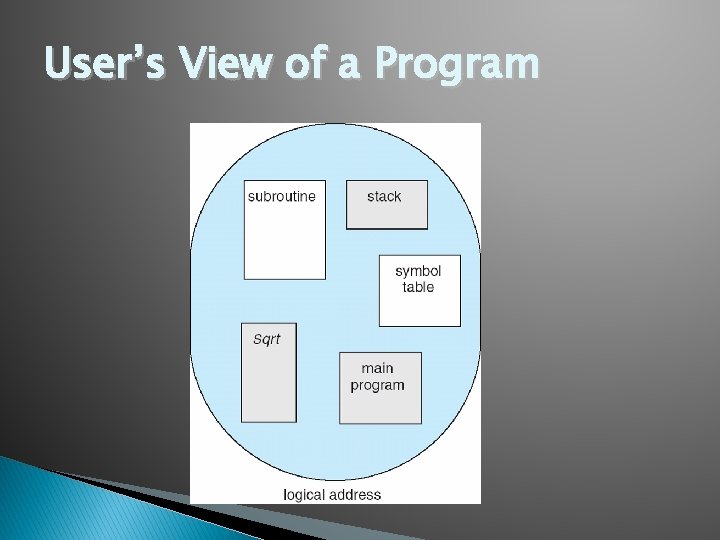 User's View of a Program

subroutine

stack

symbol table

Sqrt

main program

logical address